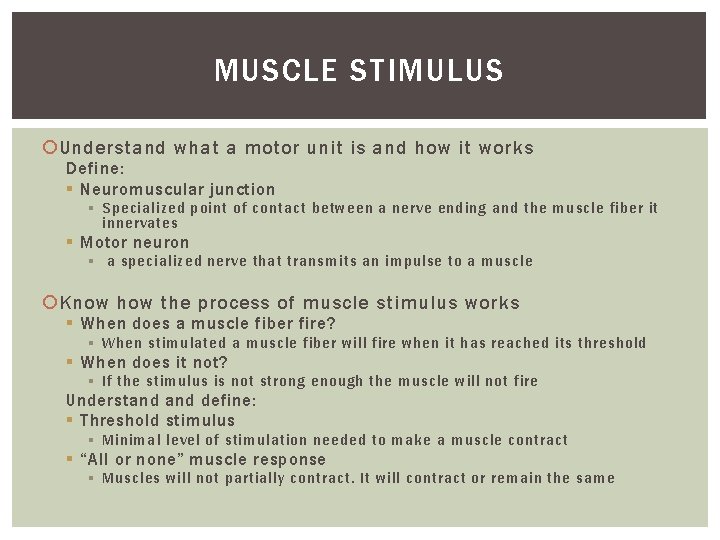 MUSCLE STIMULUS

Understand what a motor unit is and how it works
Define:
Neuromuscular junction
Specialized point of contact between a nerve ending and the muscle fiber it innervates
Motor neuron
a specialized nerve that transmits an impulse to a muscle

Know how the process of muscle stimulus works
When does a muscle fiber fire?
When stimulated a muscle fiber will fire when it has reached its threshold
When does it not?
If the stimulus is not strong enough the muscle will not fire
Understand and define:
Threshold stimulus
Minimal level of stimulation needed to make a muscle contract
"All or none" muscle response
Muscles will not partially contract. It will contract or remain the same